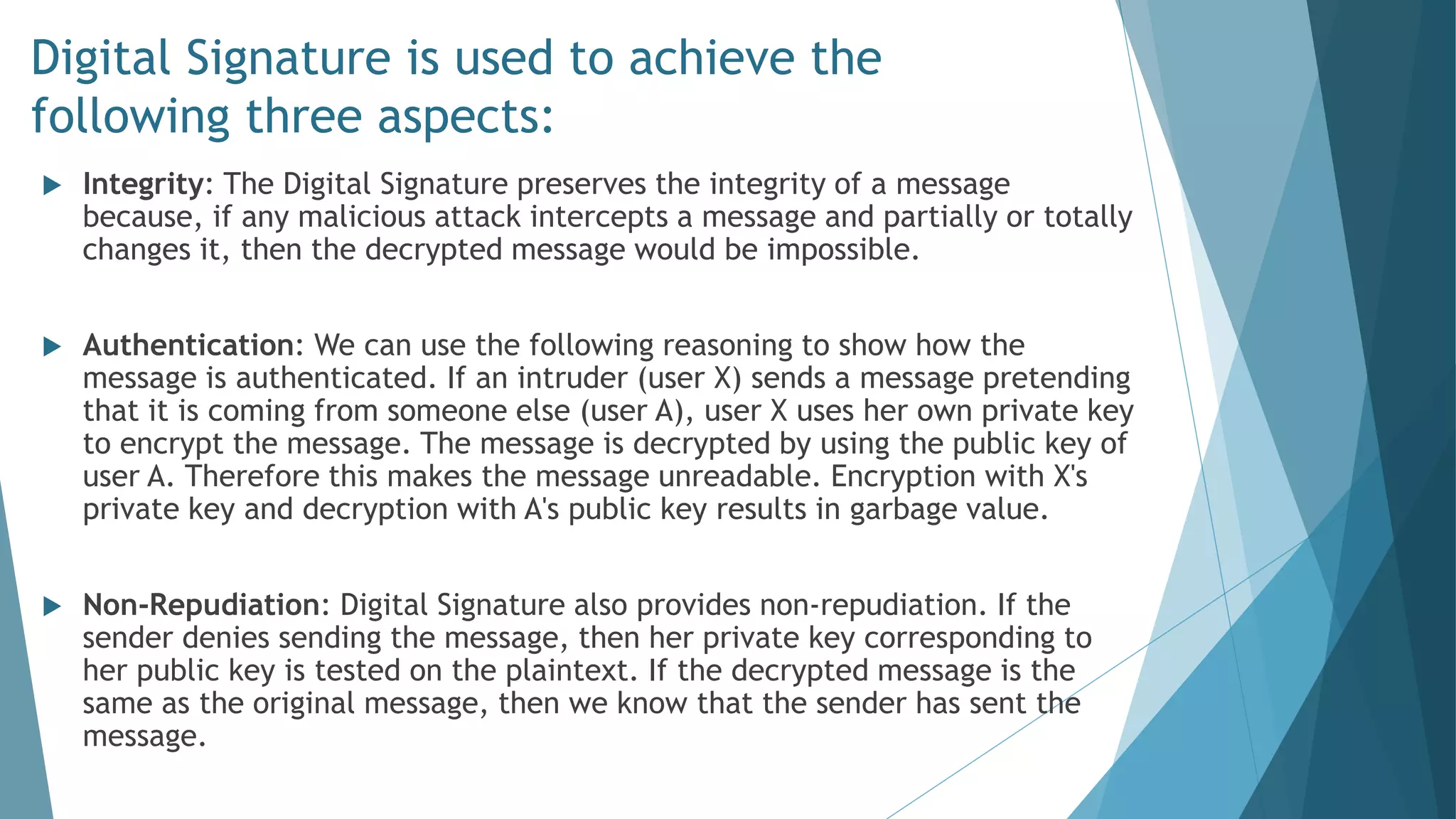 Digital Signature is used to achieve the following three aspects:

Integrity: The Digital Signature preserves the integrity of a message because, if any malicious attack intercepts a message and partially or totally changes it, then the decrypted message would be impossible.

Authentication: We can use the following reasoning to show how the message is authenticated. If an intruder (user X) sends a message pretending that it is coming from someone else (user A), user X uses her own private key to encrypt the message. The message is decrypted by using the public key of user A. Therefore this makes the message unreadable. Encryption with X's private key and decryption with A's public key results in garbage value.

Non-Repudiation: Digital Signature also provides non-repudiation. If the sender denies sending the message, then her private key corresponding to her public key is tested on the plaintext. If the decrypted message is the same as the original message, then we know that the sender has sent the message.